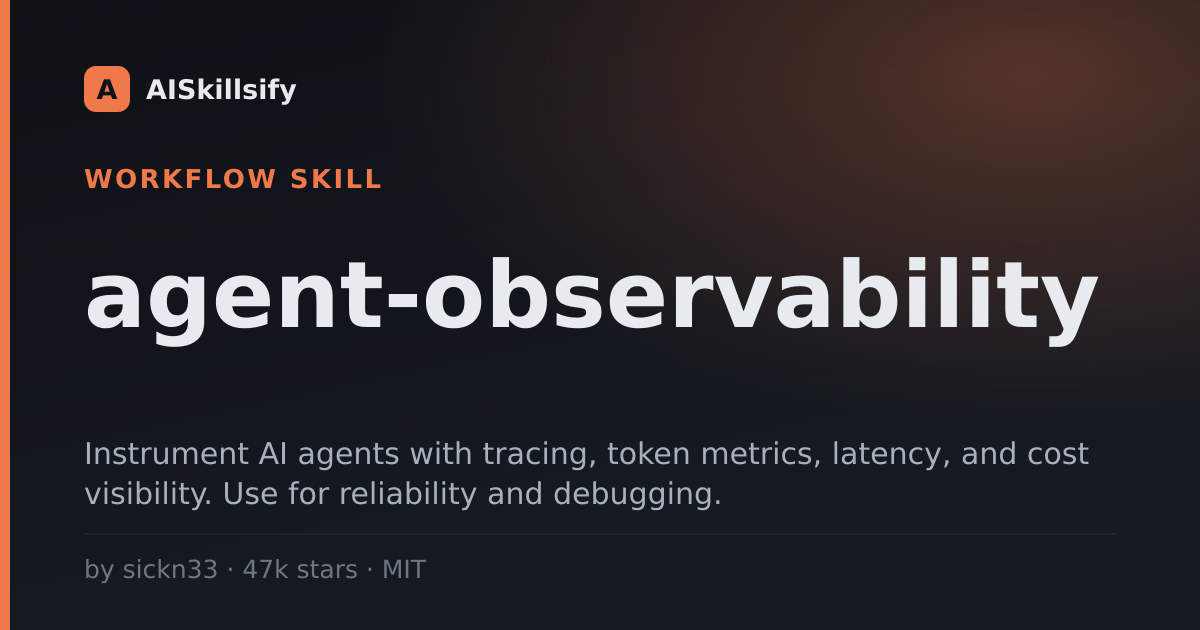 A AISkillsify

WORKFLOW SKILL

agent-observability

Instrument AI agents with tracing, token metrics, latency, and cost visibility. Use for reliability and debugging.

by sickn33 · 47k stars · MIT